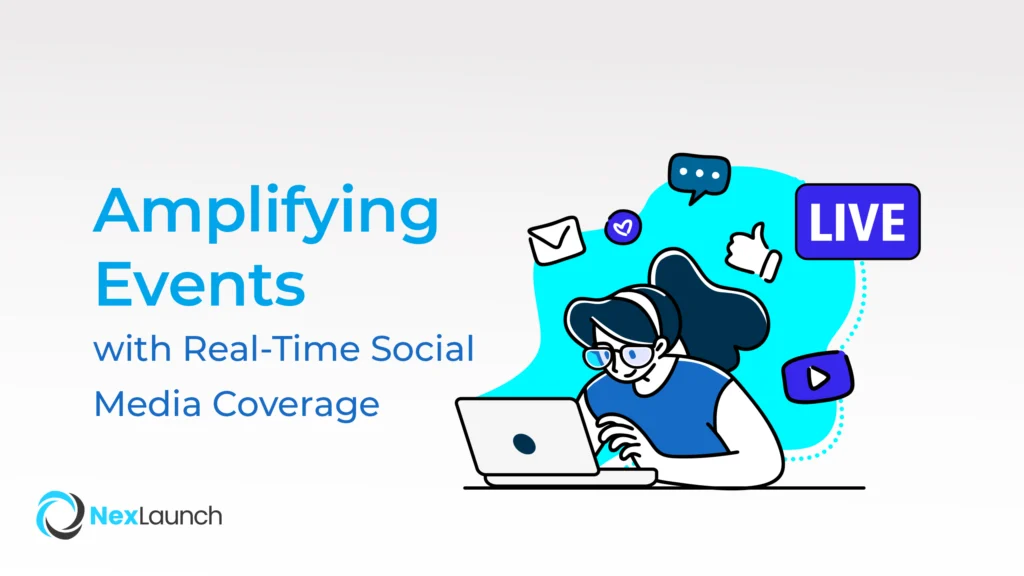 Amplifying Events

with Real-Time Social Media Coverage

LIVE

NexLaunch